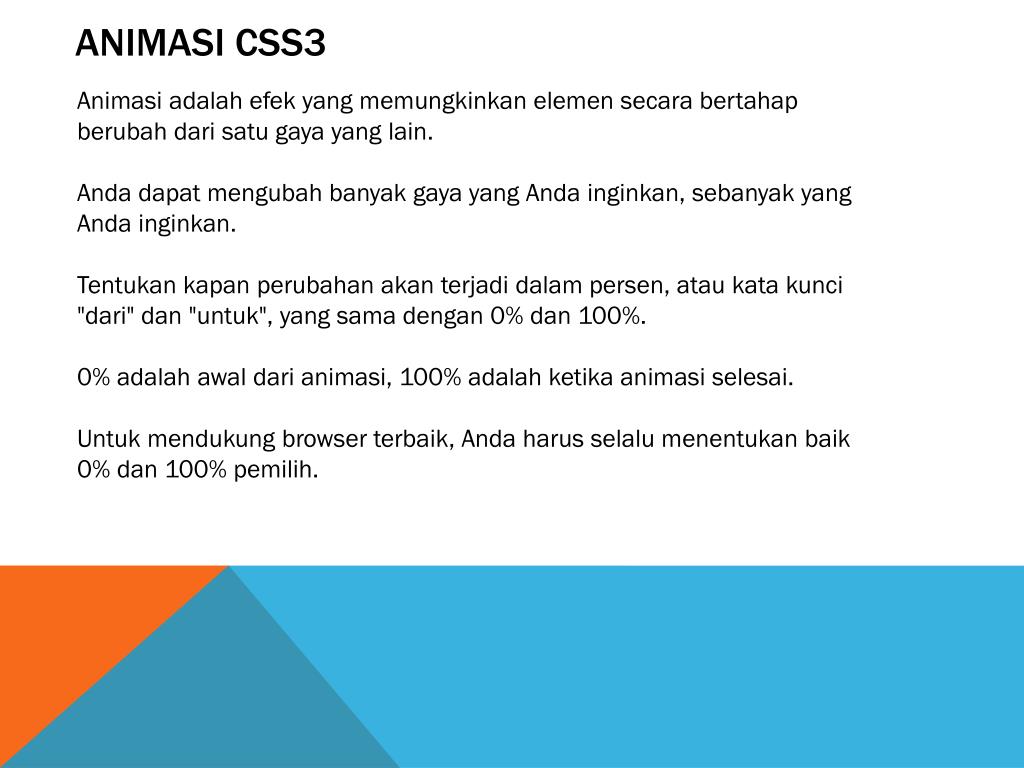 ANIMASI CSS3

Animasi adalah efek yang memungkinkan elemen secara bertahap berubah dari satu gaya yang lain.

Anda dapat mengubah banyak gaya yang Anda inginkan, sebanyak yang Anda inginkan.

Tentukan kapan perubahan akan terjadi dalam persen, atau kata kunci "dari" dan "untuk", yang sama dengan 0% dan 100%.

0% adalah awal dari animasi, 100% adalah ketika animasi selesai.

Untuk mendukung browser terbaik, Anda harus selalu menentukan baik 0% dan 100% pemilih.